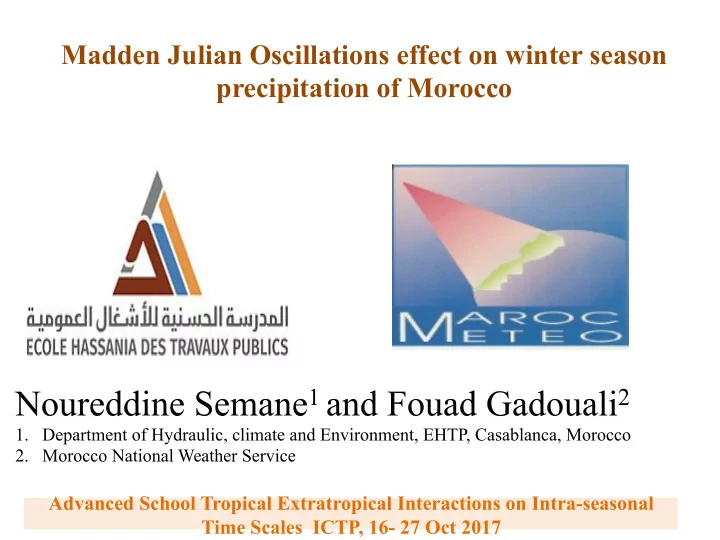 Madden Julian Oscillations effect on winter season precipitation of Morocco

المدرسة الحسنية للأشغال العمومية
ECOLE HASSANIA DES TRAVAUX PUBLICS

MAROC
METEO

Noureddine Semane$^1$ and Fouad Gadouali$^2$

1. Department of Hydraulic, climate and Environment, EHTP, Casablanca, Morocco
2. Morocco National Weather Service

Advanced School Tropical Extratropical Interactions on Intra-seasonal Time Scales ICTP, 16- 27 Oct 2017